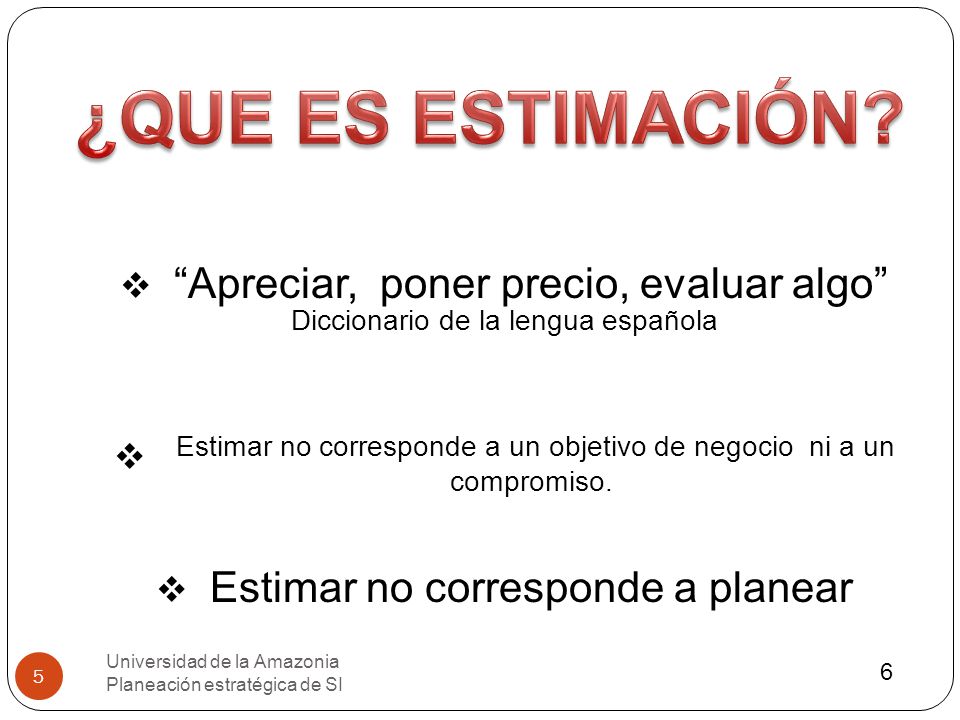 ¿QUE ES ESTIMACIÓN?

❖ “Apreciar, poner precio, evaluar algo”
Diccionario de la lengua española

❖ Estimar no corresponde a un objetivo de negocio ni a un compromiso.

❖ Estimar no corresponde a planear

5

Universidad de la Amazonia
Planeación estratégica de SI

6